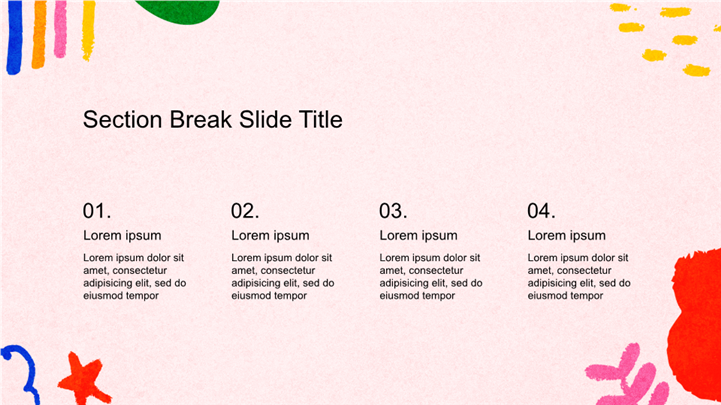 Section Break Slide Title

01.
Lorem ipsum
Lorem ipsum dolor sit amet, consectetur adipisicing elit, sed do eiusmod tempor

02.
Lorem ipsum
Lorem ipsum dolor sit amet, consectetur adipisicing elit, sed do eiusmod tempor

03.
Lorem ipsum
Lorem ipsum dolor sit amet, consectetur adipisicing elit, sed do eiusmod tempor

04.
Lorem ipsum
Lorem ipsum dolor sit amet, consectetur adipisicing elit, sed do eiusmod tempor